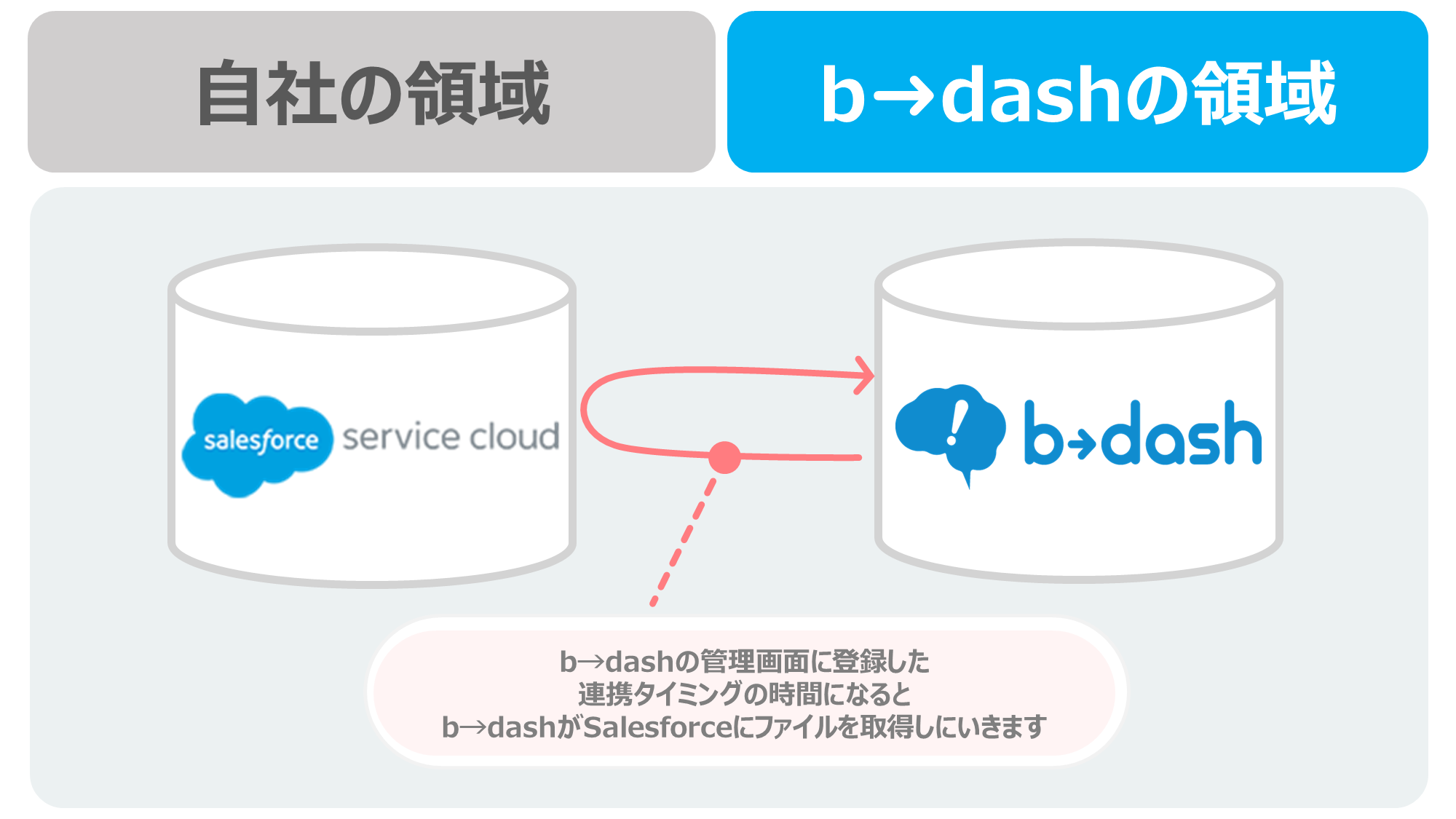 自社の領域

b→dashの領域

salesforce service cloud

b→dash

b→dashの管理画面に登録した
連携タイミングの時間になると
b→dashがSalesforceにファイルを取得しにいきます